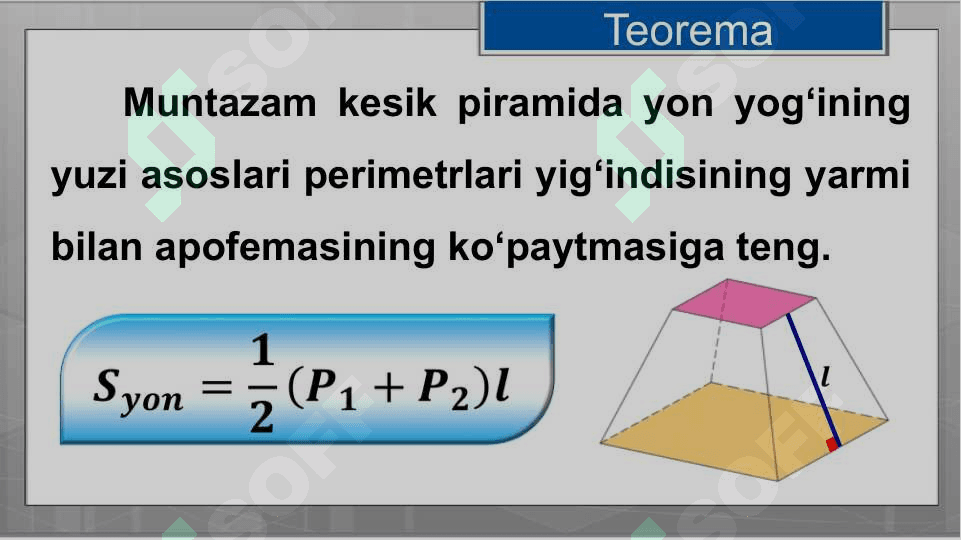 Teorema

Muntazam kesik piramida yon yog‘ining yuzi asoslari perimetrlari yig‘indisining yarmi bilan apofemasining ko‘paytmasiga teng.

$S_{yon} = \frac{1}{2}(P_1 + P_2)l$

$l$